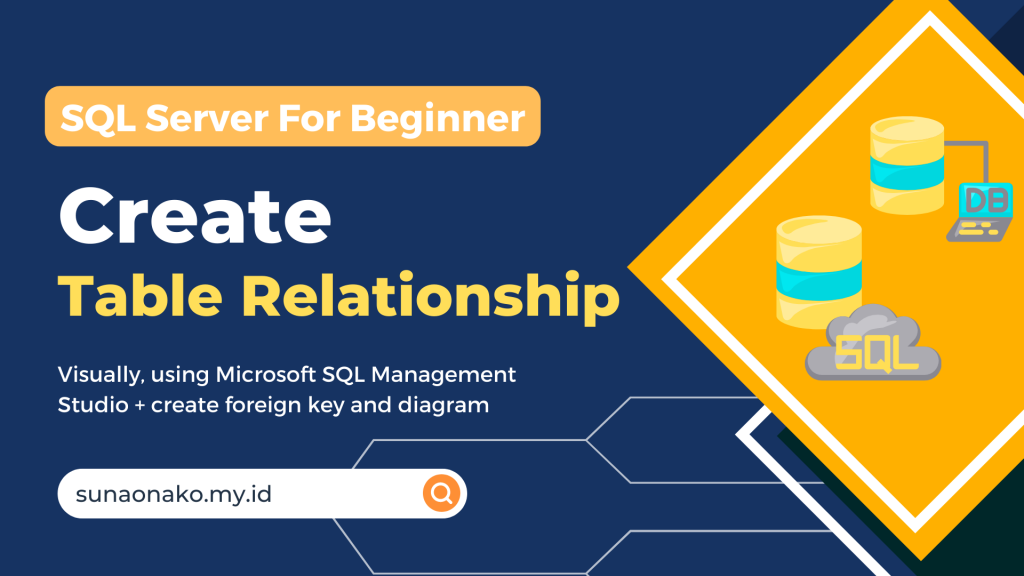 SQL Server For Beginner

Create

Table Relationship

Visually, using Microsoft SQL Management Studio + create foreign key and diagram

sunaonako.my.id

DB

SQL